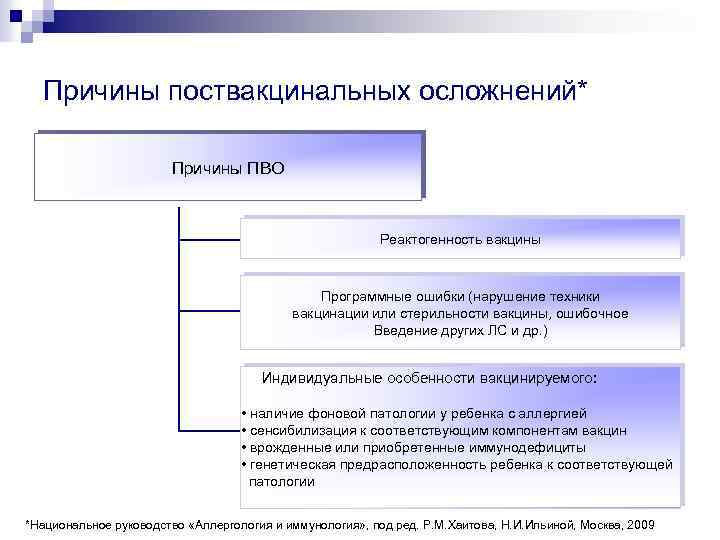 Причины поствакцинальных осложнений*

Причины ПВО

Реактогенность вакцины

Программные ошибки (нарушение техники вакцинации или стерильности вакцины, ошибочное Введение других ЛС и др.)

Индивидуальные особенности вакцинируемого:

• наличие фоновой патологии у ребенка с аллергией
• сенсибилизация к соответствующим компонентам вакцин
• врожденные или приобретенные иммунодефициты
• генетическая предрасположенность ребенка к соответствующей патологии

*Национальное руководство «Аллергология и иммунология», под ред. Р.М.Хаитова, Н.И.Ильиной, Москва, 2009